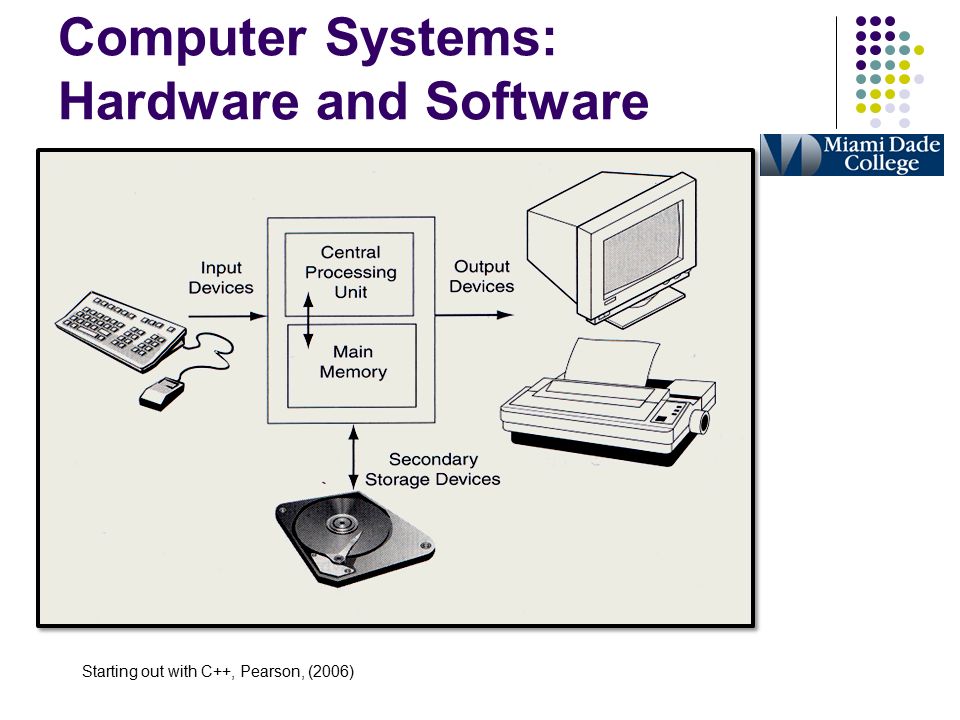 Computer Systems: Hardware and Software

Miami Dade College

Input Devices

Central Processing Unit

Main Memory

Output Devices

Secondary Storage Devices

Starting out with C++, Pearson, (2006)